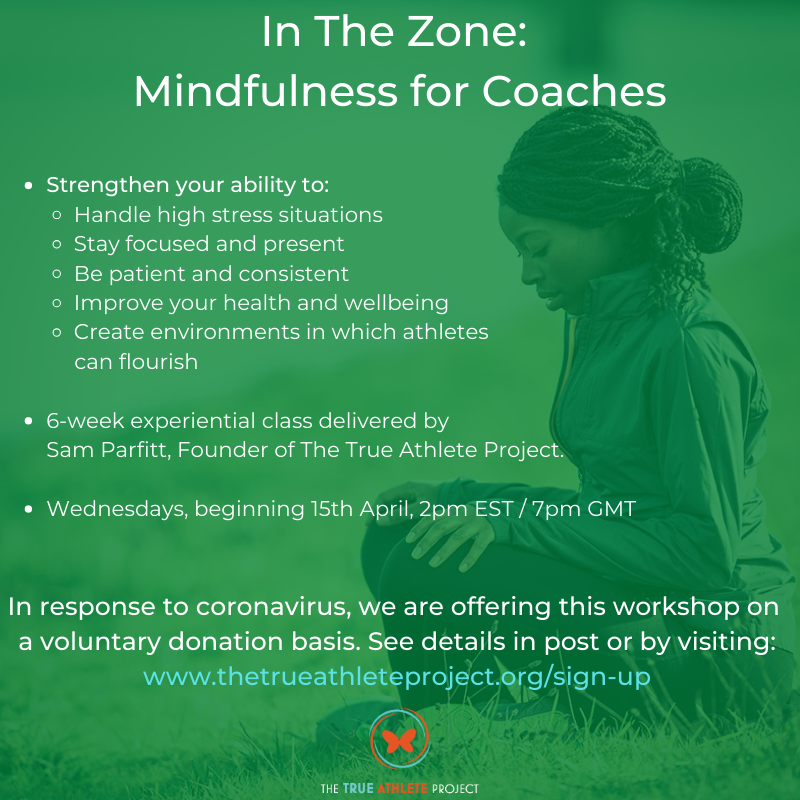 In The Zone:
Mindfulness for Coaches

- Strengthen your ability to:
  - Handle high stress situations
  - Stay focused and present
  - Be patient and consistent
  - Improve your health and wellbeing
  - Create environments in which athletes can flourish

- 6-week experiential class delivered by Sam Parfitt, Founder of The True Athlete Project.

- Wednesdays, beginning 15th April, 2pm EST / 7pm GMT

In response to coronavirus, we are offering this workshop on a voluntary donation basis. See details in post or by visiting:
www.thetrueathleteproject.org/sign-up

THE TRUE ATHLETE PROJECT